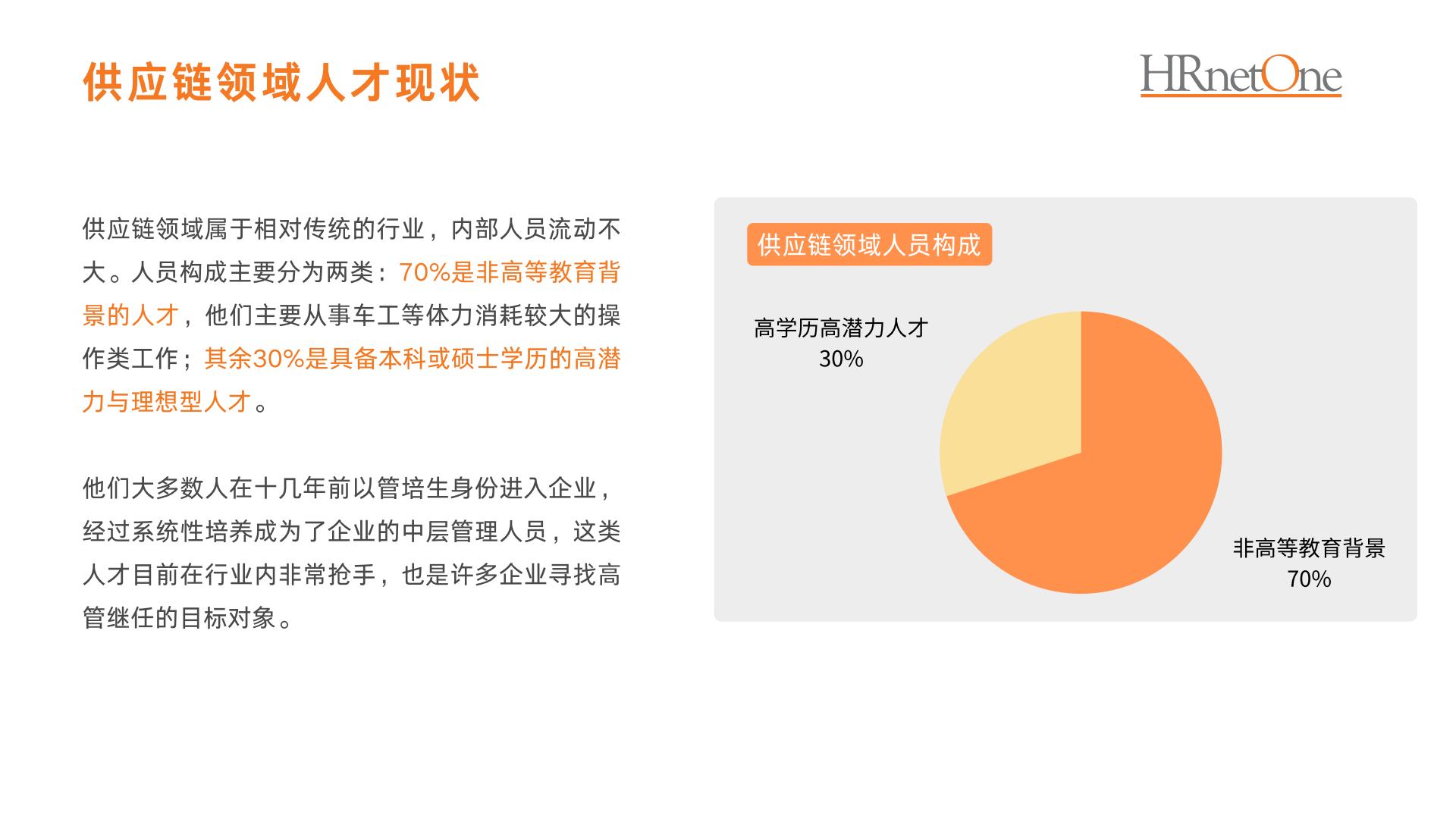 供应链领域人才现状

HRnetOne

供应链领域属于相对传统的行业，内部人员流动不大。人员构成主要分为两类：70%是非高等教育背景的人才，他们主要从事车工等体力消耗较大的操作类工作；其余30%是具备本科或硕士学历的高潜力与理想型人才。

他们大多数人在十几年前以管培生身份进入企业，经过系统性培养成为了企业的中层管理人员，这类人才目前在行业内非常抢手，也是许多企业寻找高管继任的目标对象。

供应链领域人员构成

高学历高潜力人才
30%

非高等教育背景
70%